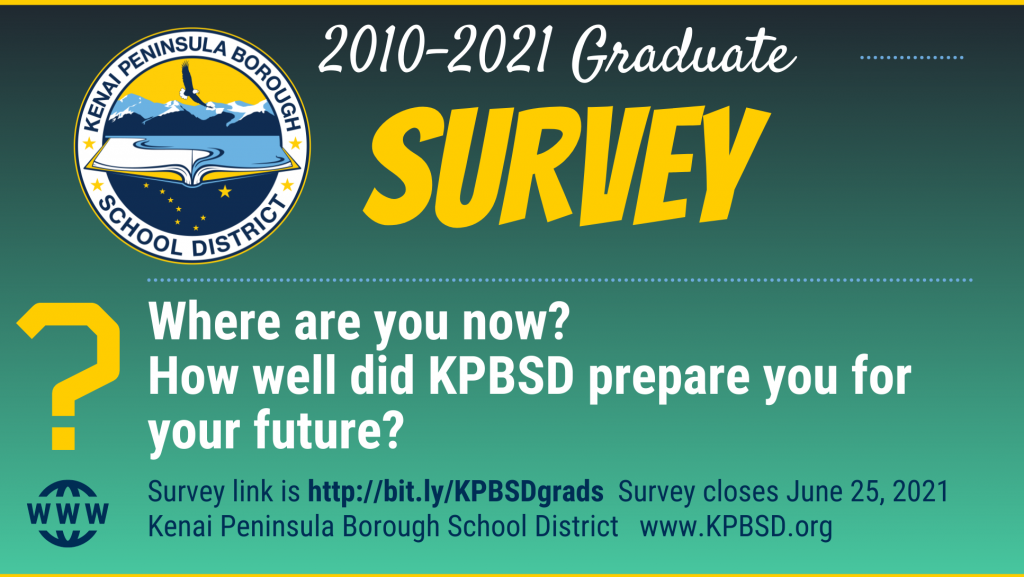 KENAI PENINSULA BOROUGH
SCHOOL DISTRICT

2010-2021 Graduate

SURVEY

?

Where are you now?
How well did KPBSD prepare you for your future?

WWW

Survey link is http://bit.ly/KPBSDgrads Survey closes June 25, 2021
Kenai Peninsula Borough School District www.KPBSD.org